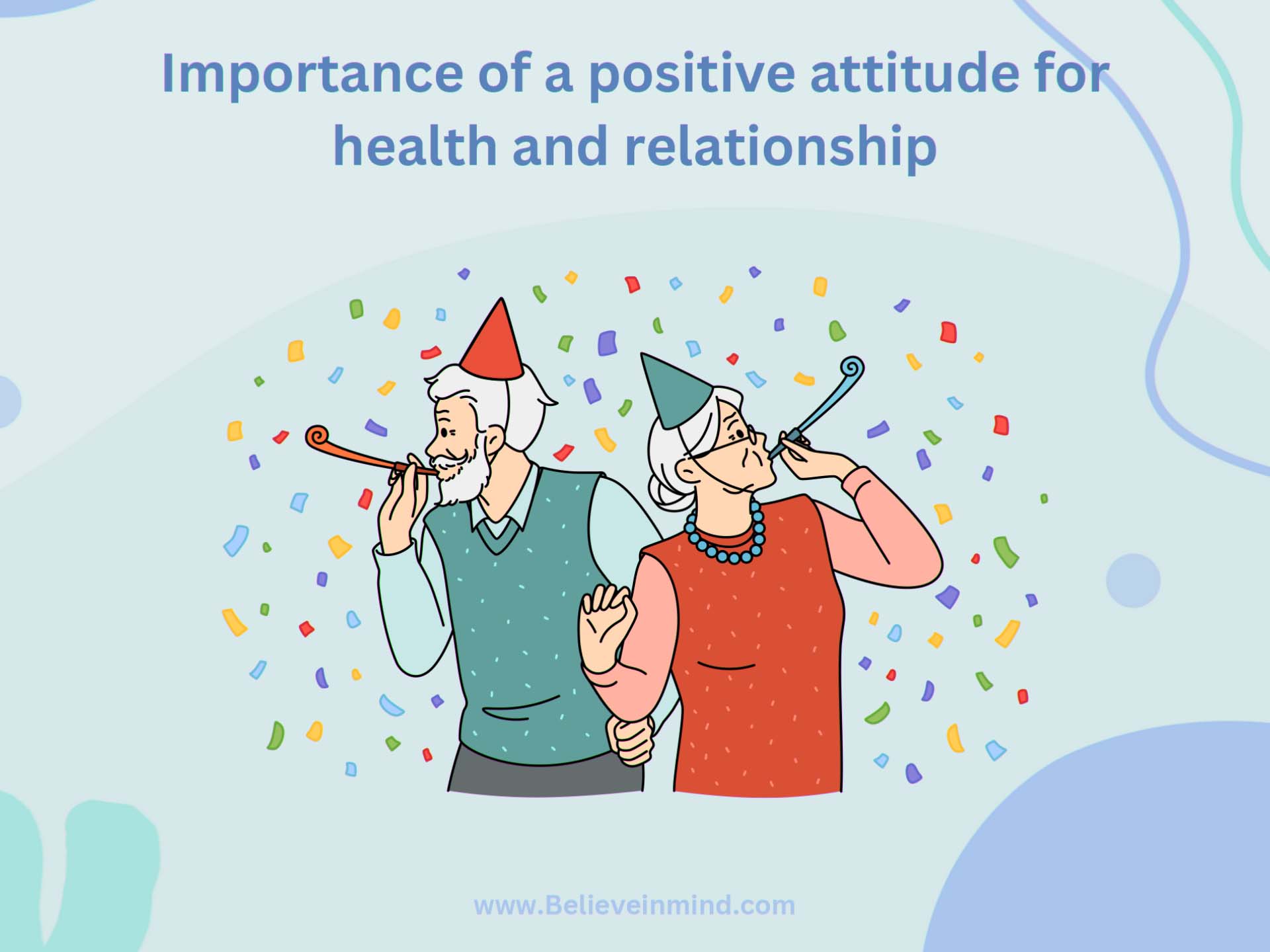 Importance of a positive attitude for health and relationship

www.Believeinmind.com